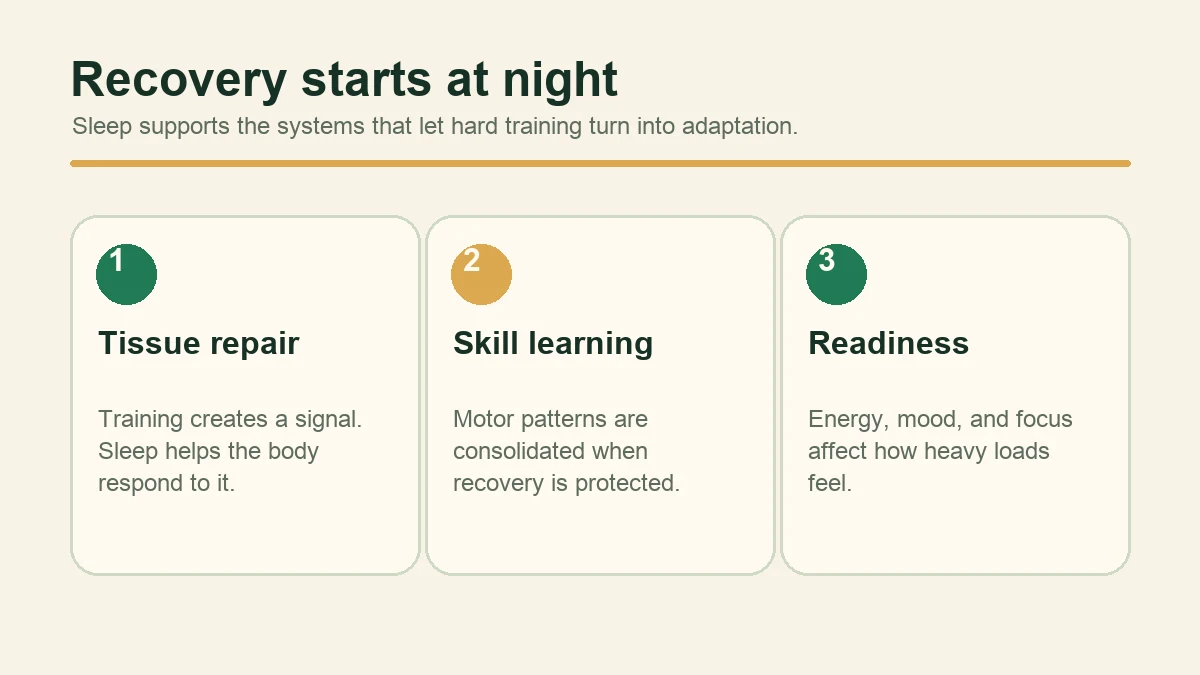 Recovery starts at night

Sleep supports the systems that let hard training turn into adaptation.

1

Tissue repair

Training creates a signal. Sleep helps the body respond to it.

2

Skill learning

Motor patterns are consolidated when recovery is protected.

3

Readiness

Energy, mood, and focus affect how heavy loads feel.